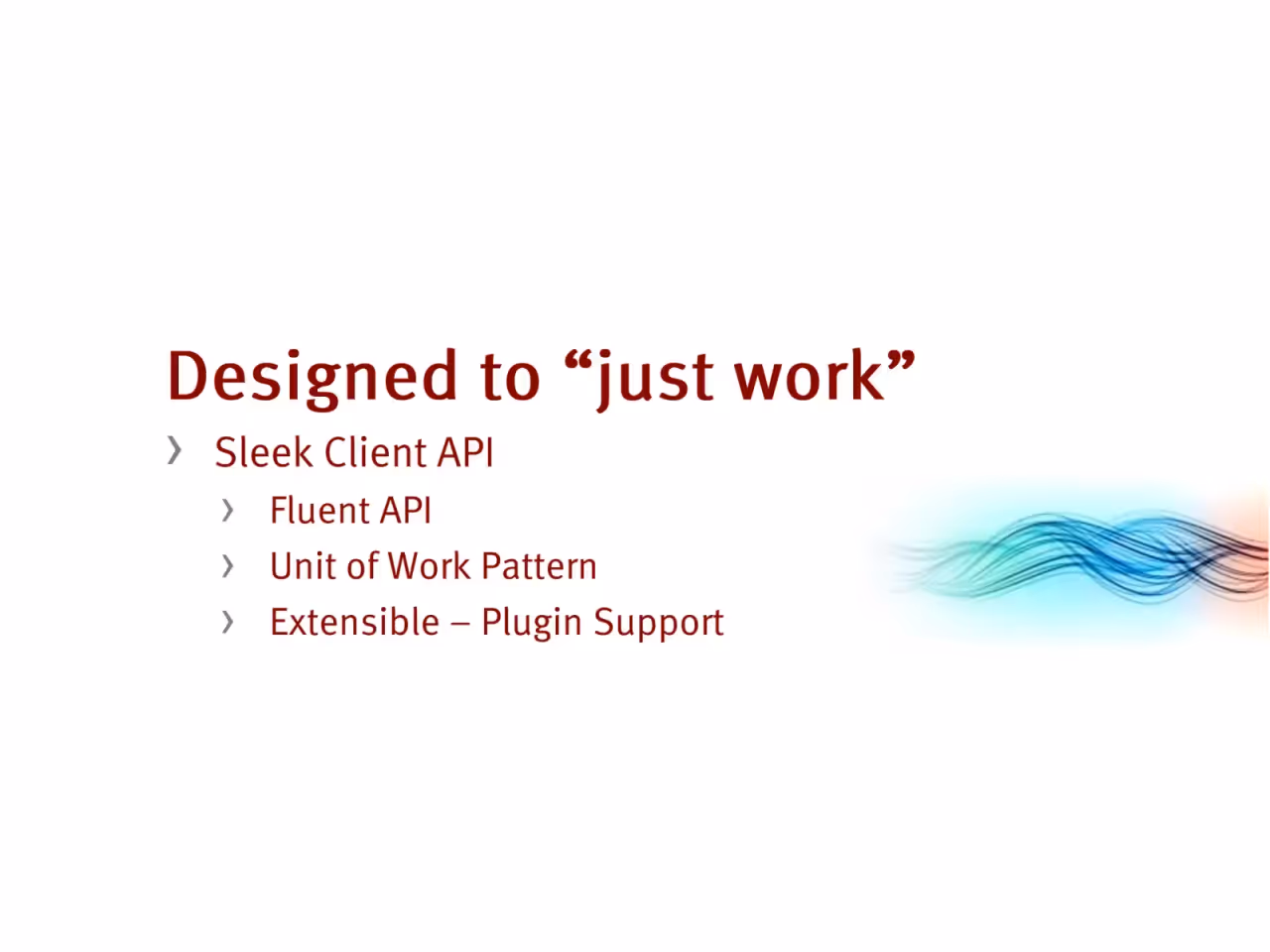 Designed to "just work"

› Sleek Client API

› Fluent API

› Unit of Work Pattern

› Extensible – Plugin Support